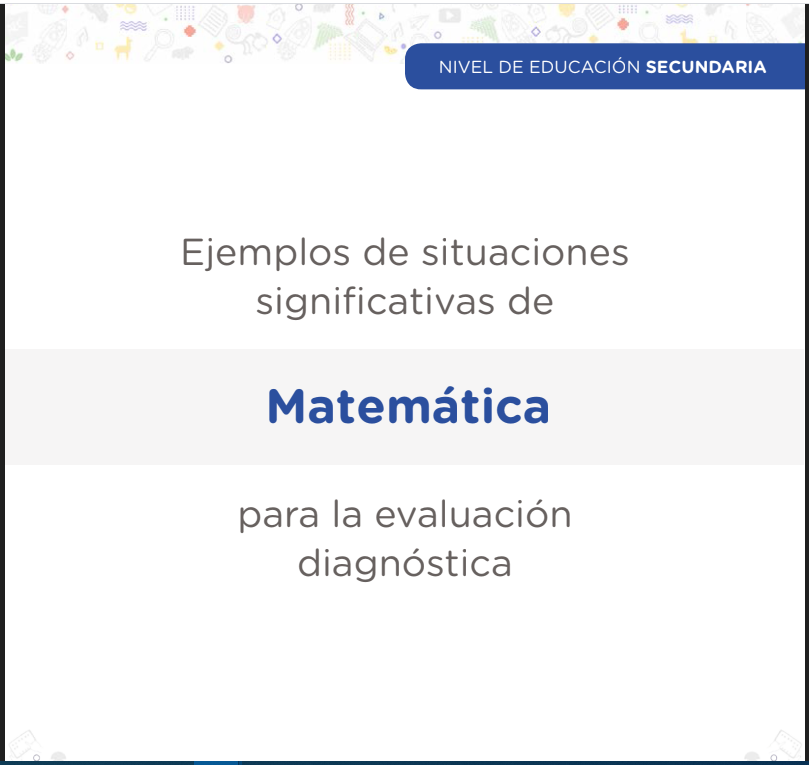 NIVEL DE EDUCACIÓN SECUNDARIA

Ejemplos de situaciones significativas de

Matemática

para la evaluación diagnóstica